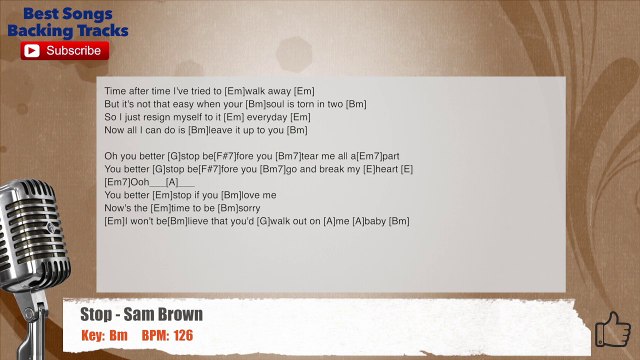 Best Songs
Backing Tracks
Subscribe

Time after time I've tried to [Em]walk away [Em]
But it's not that easy when your [Bm]soul is torn in two [Bm]
So I just resign myself to it [Em] everyday [Em]
Now all I can do is [Bm]leave it up to you [Bm]

Oh you better [G]stop be[F#7]fore you [Bm7]tear me all a[Em7]part
You better [G]stop be[F#7]fore you [Bm7]go and break my [E]heart [E]
[Em7]Ooh___[A]___
You better [Em]stop if you [Bm]love me
Now's the [Em]time to be [Bm]sorry
[Em]I won't be[Bm]lieve that you'd [G]walk out on [A]me [A]baby [Bm]

Stop - Sam Brown
Key: Bm BPM: 126